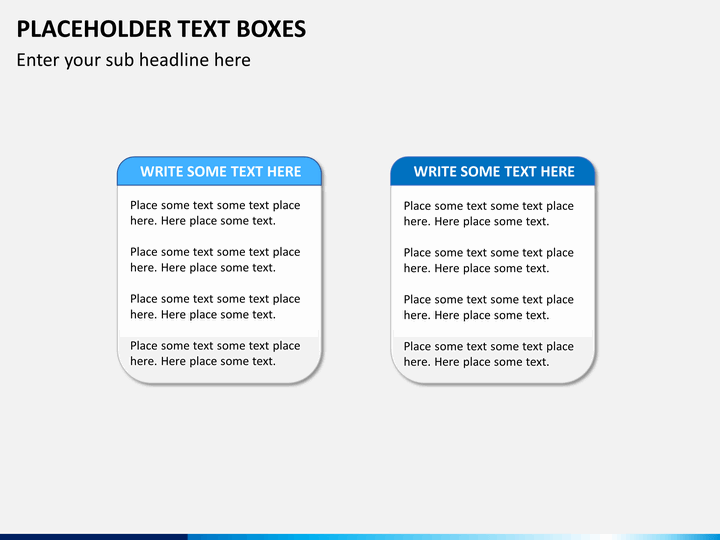 PLACEHOLDER TEXT BOXES

Enter your sub headline here

WRITE SOME TEXT HERE

Place some text some text place here. Here place some text.

Place some text some text place here. Here place some text.

Place some text some text place here. Here place some text.

Place some text some text place here. Here place some text.

WRITE SOME TEXT HERE

Place some text some text place here. Here place some text.

Place some text some text place here. Here place some text.

Place some text some text place here. Here place some text.

Place some text some text place here. Here place some text.